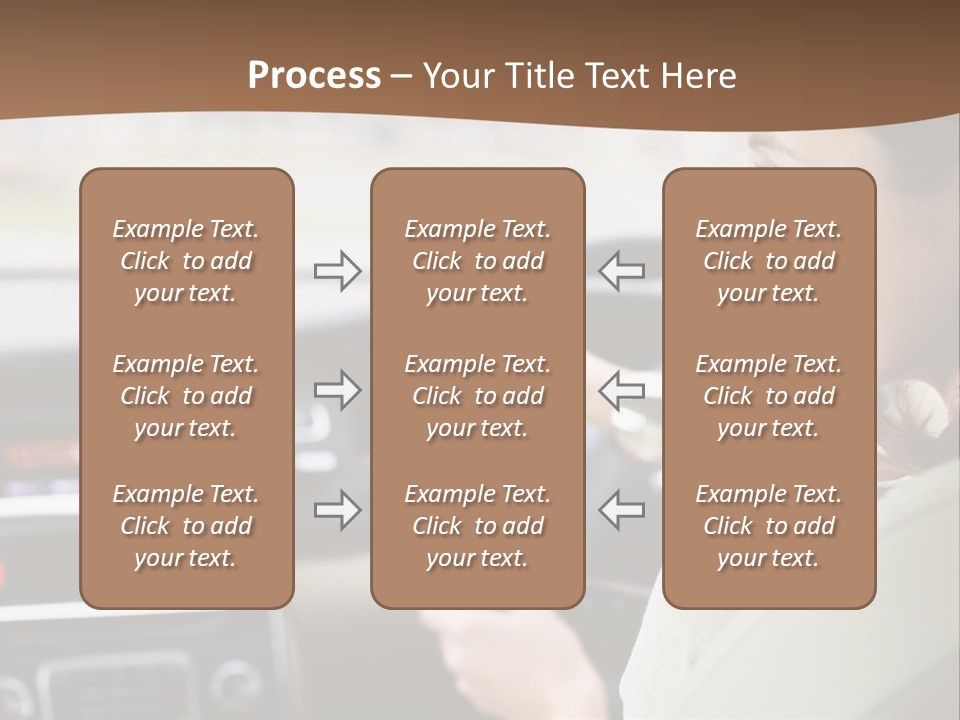 Process – Your Title Text Here

Example Text. Click to add your text.

Example Text. Click to add your text.

Example Text. Click to add your text.

Example Text. Click to add your text.

Example Text. Click to add your text.

Example Text. Click to add your text.

Example Text. Click to add your text.

Example Text. Click to add your text.

Example Text. Click to add your text.